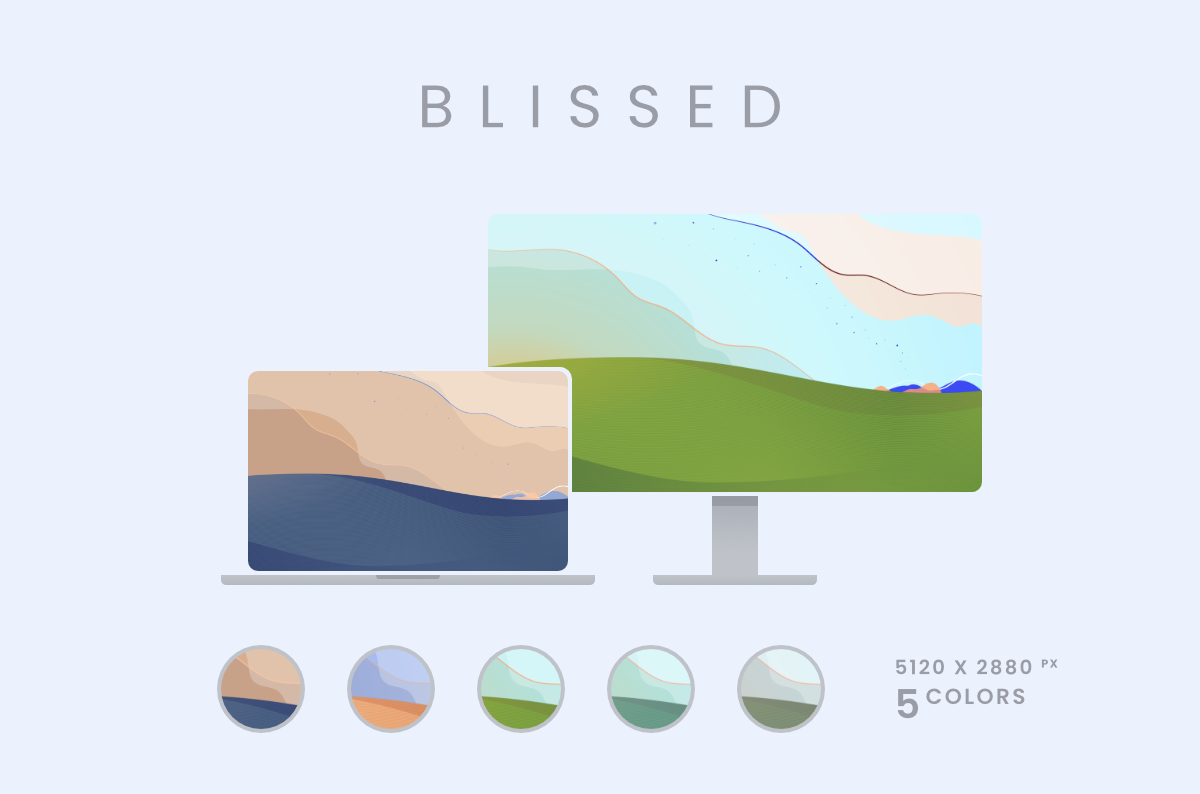 BLISSED

5120 X 2880 PX
5 COLORS